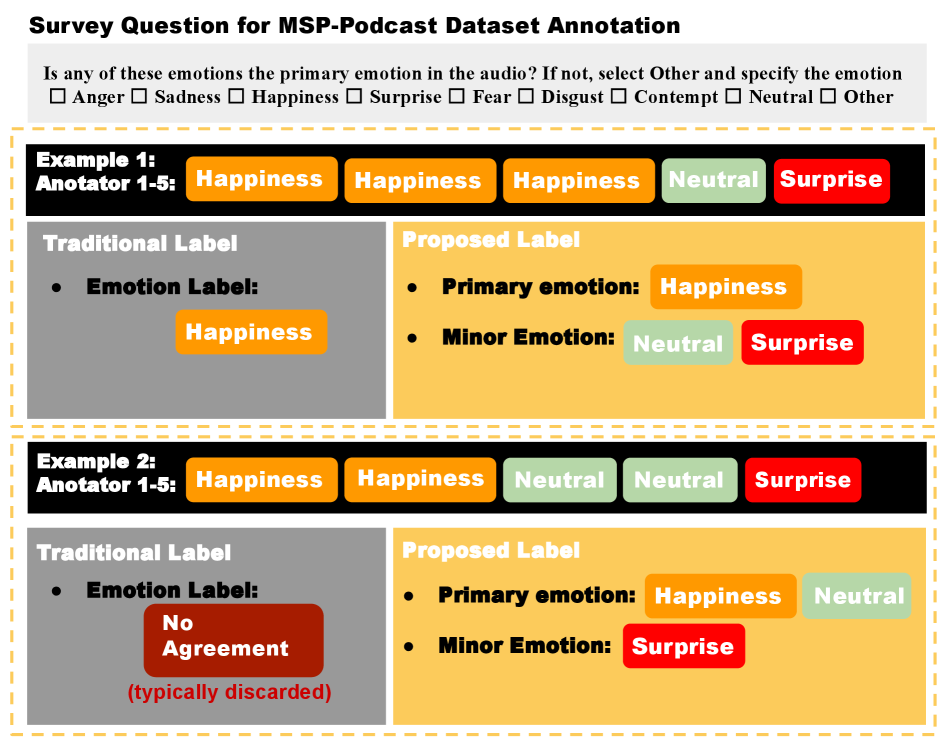 Survey Question for MSP-Podcast Dataset Annotation

Is any of these emotions the primary emotion in the audio? If not, select Other and specify the emotion
☐ Anger ☐ Sadness ☐ Happiness ☐ Surprise ☐ Fear ☐ Disgust ☐ Contempt ☐ Neutral ☐ Other

Example 1:
Anotator 1-5: Happiness Happiness Happiness Neutral Surprise

Traditional Label
• Emotion Label:
Happiness

Proposed Label
• Primary emotion: Happiness
• Minor Emotion: Neutral Surprise

Example 2:
Anotator 1-5: Happiness Happiness Neutral Neutral Surprise

Traditional Label
• Emotion Label:
No Agreement
(typically discarded)

Proposed Label
• Primary emotion: Happiness Neutral
• Minor Emotion: Surprise